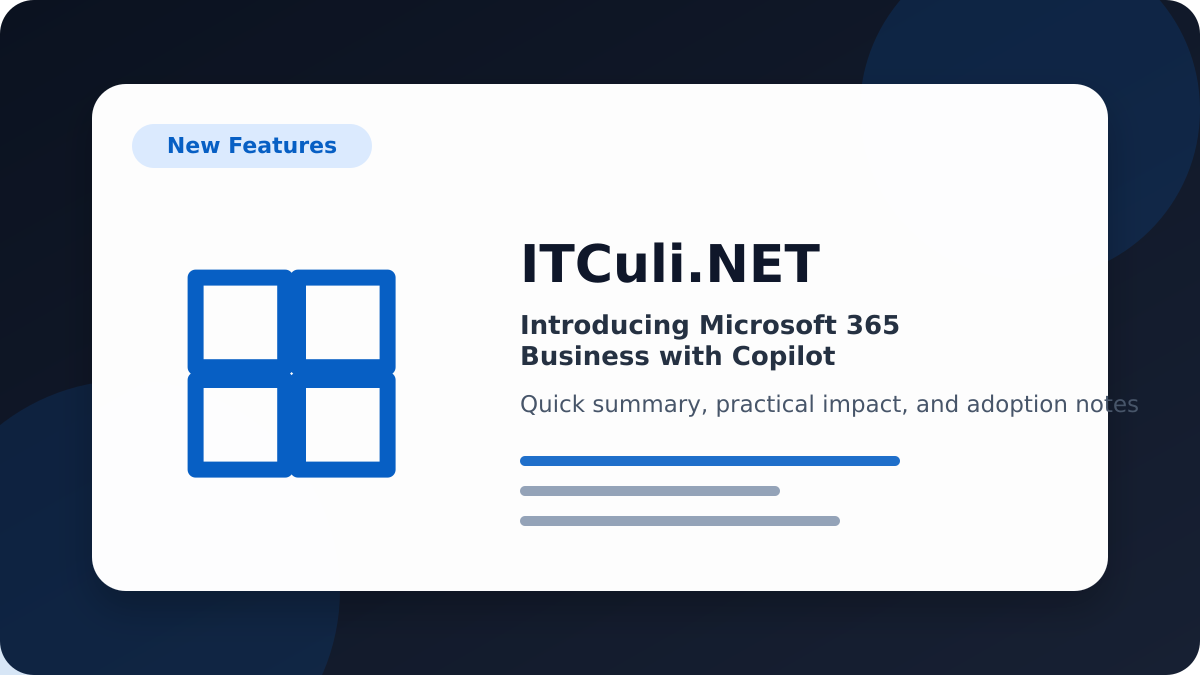 New Features

ITCuli.NET

Introducing Microsoft 365 Business with Copilot

Quick summary, practical impact, and adoption notes